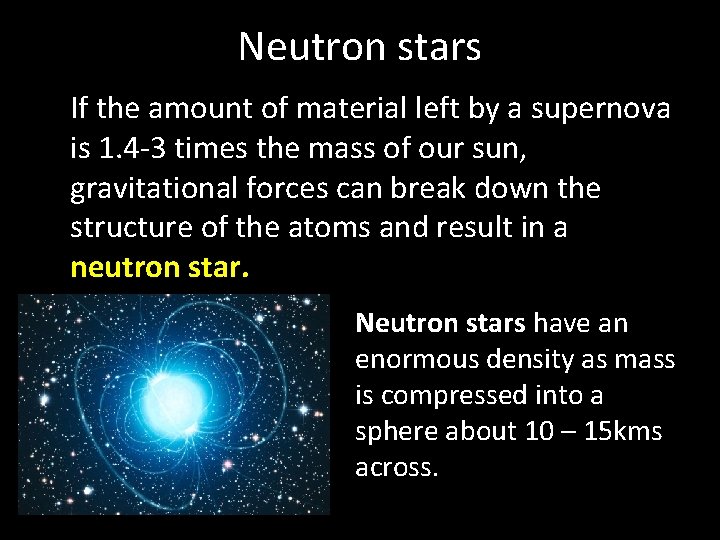 Neutron stars

If the amount of material left by a supernova is 1.4-3 times the mass of our sun, gravitational forces can break down the structure of the atoms and result in a neutron star.

Neutron stars have an enormous density as mass is compressed into a sphere about 10 – 15kms across.